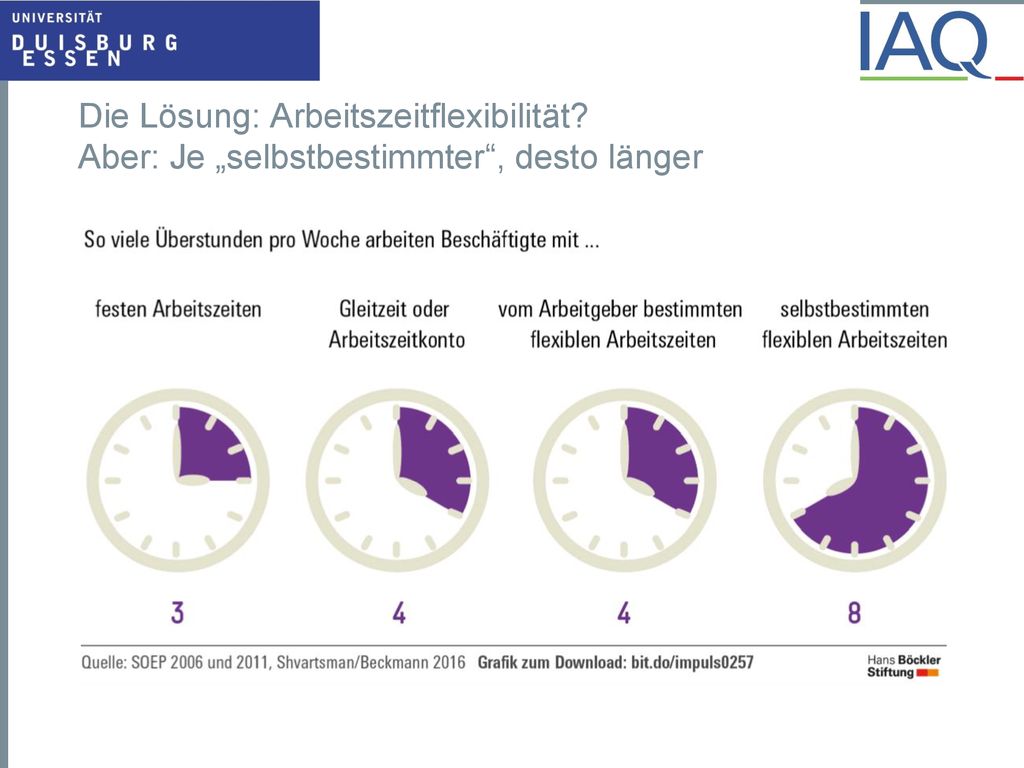 UNIVERSITÄT
DUISBURG
ESSEN

IAQ

Die Lösung: Arbeitszeitflexibilität?
Aber: Je „selbstbestimmter“, desto länger

So viele Überstunden pro Woche arbeiten Beschäftigte mit ...

festen Arbeitszeiten

Gleitzeit oder Arbeitszeitkonto

vom Arbeitgeber bestimmten flexiblen Arbeitszeiten

selbstbestimmten flexiblen Arbeitszeiten

3

4

4

8

Quelle: SOEP 2006 und 2011, Shvartsman/Beckmann 2016 Grafik zum Download: bit.do/impuls0257

Hans Böckler Stiftung